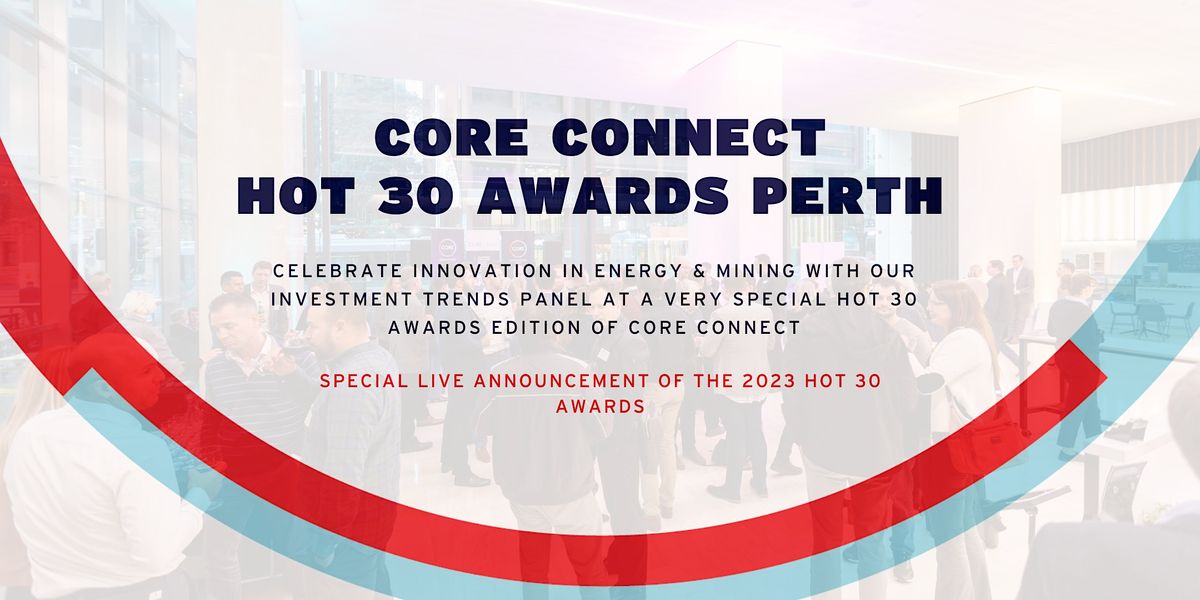 CORE CONNECT
HOT 30 AWARDS PERTH

CELEBRATE INNOVATION IN ENERGY & MINING WITH OUR INVESTMENT TRENDS PANEL AT A VERY SPECIAL HOT 30 AWARDS EDITION OF CORE CONNECT

SPECIAL LIVE ANNOUNCEMENT OF THE 2023 HOT 30 AWARDS